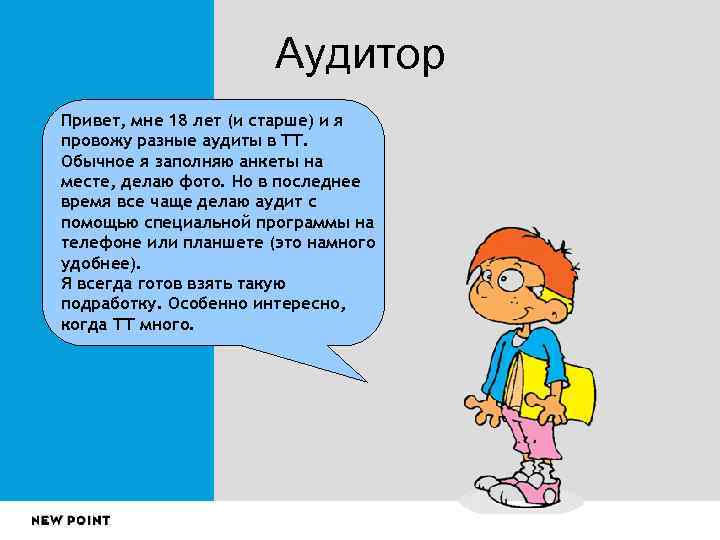 Аудитор

Привет, мне 18 лет (и старше) и я провожу разные аудиты в ТТ. Обычное я заполняю анкеты на месте, делаю фото. Но в последнее время все чаще делаю аудит с помощью специальной программы на телефоне или планшете (это намного удобнее).
Я всегда готов взять такую подработку. Особенно интересно, когда ТТ много.

NEW POINT